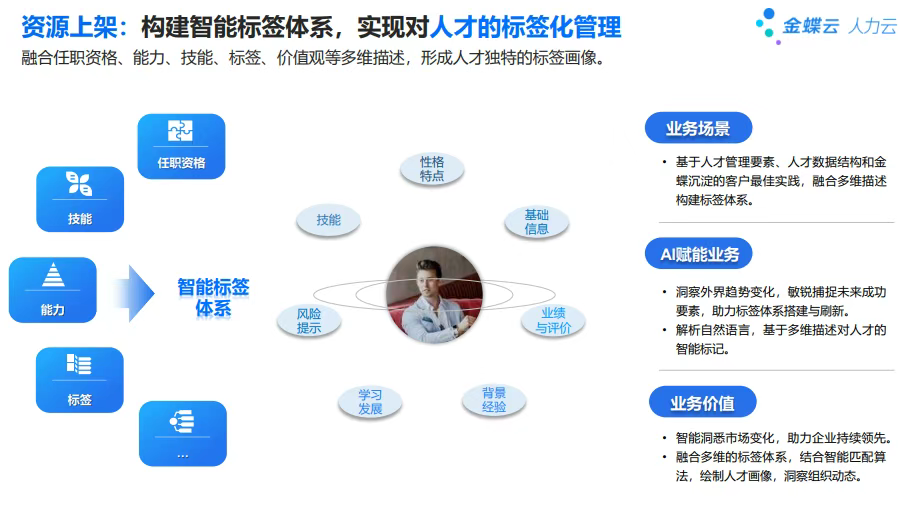 资源上架：构建智能标签体系，实现对人才的标签化管理

金蝶云 人力云

融合任职资格、能力、技能、标签、价值观等多维描述，形成人才独特的标签画像。

任职资格

技能

能力

标签

...

智能标签体系

性格特点

技能

基础信息

风险提示

业绩与评价

学习发展

背景经验

业务场景

• 基于人才管理要素、人才数据结构和金蝶沉淀的客户最佳实践，融合多维描述构建标签体系。

AI赋能业务

• 洞察外界趋势变化，敏锐捕捉未来成功要素，助力标签体系搭建与刷新。
• 解析自然语言，基于多维描述对人才的智能标记。

业务价值

• 智能洞悉市场变化，助力企业持续领先。
• 融合多维的标签体系，结合智能匹配算法，绘制人才画像，洞察组织动态。